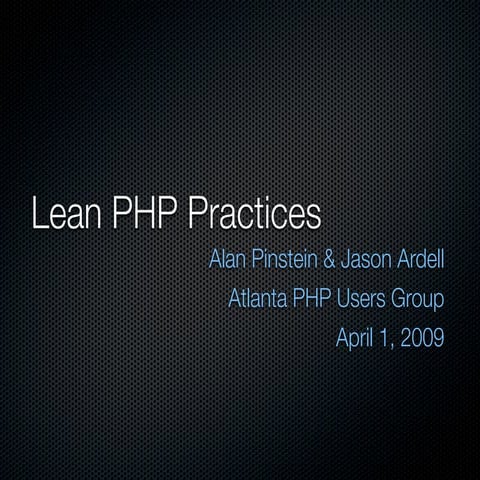 Lean PHP Practices

Alan Pinstein & Jason Ardell

Atlanta PHP Users Group

April 1, 2009